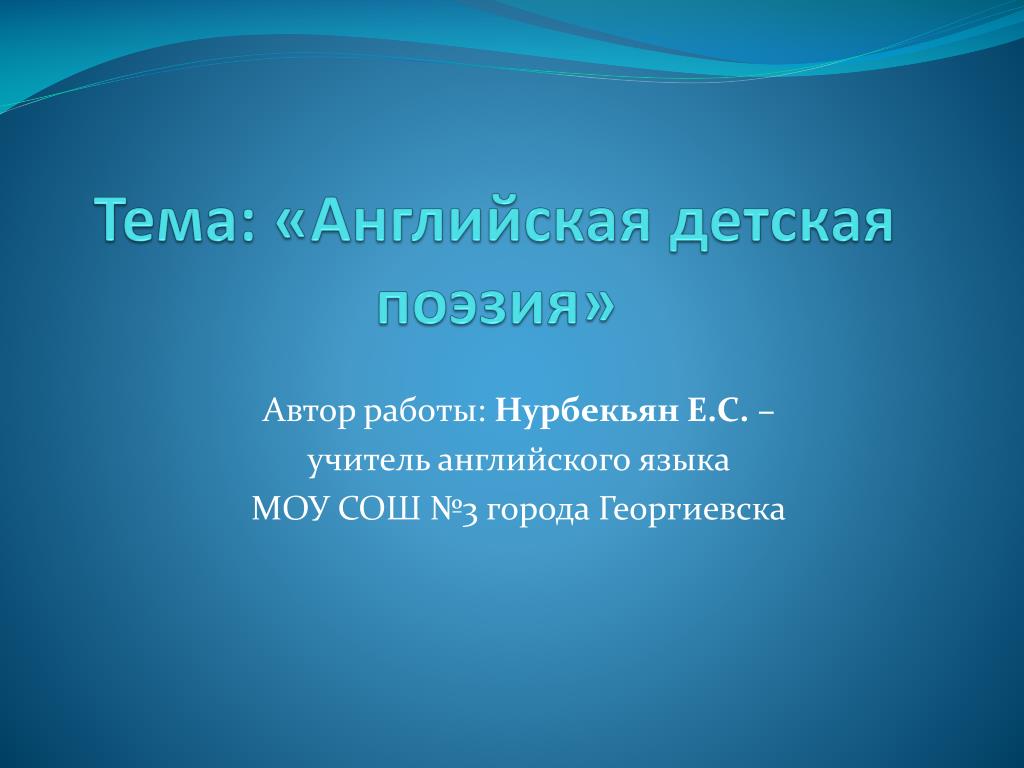 Тема: «Английская детская поэзия»

Автор работы: Нурбекьян Е.С. –
учитель английского языка
МОУ СОШ №3 города Георгиевска